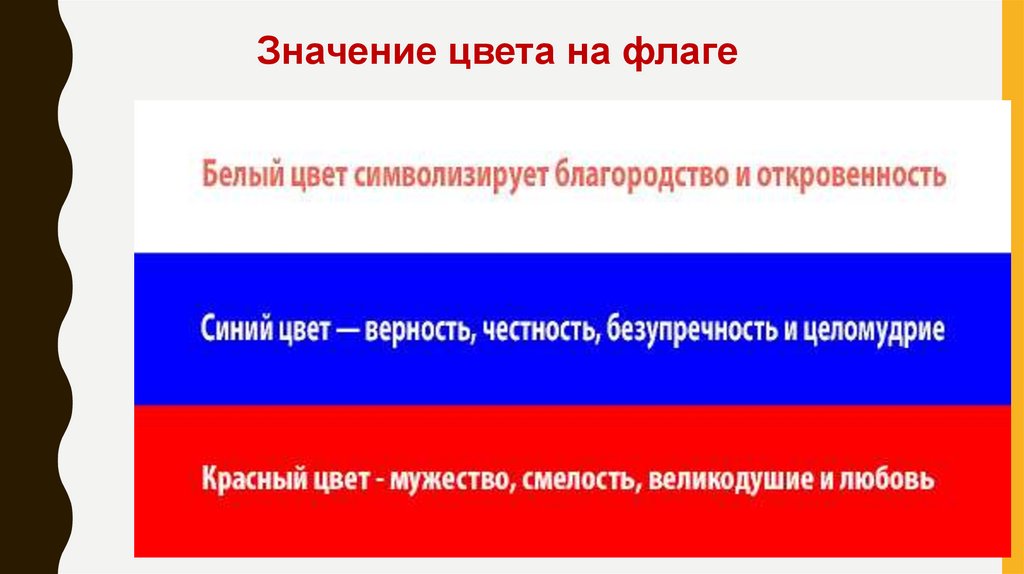 Значение цвета на флаге

Белый цвет символизирует благородство и откровенность

Синий цвет — верность, честность, безупречность и целомудрие

Красный цвет - мужество, смелость, великодушие и любовь